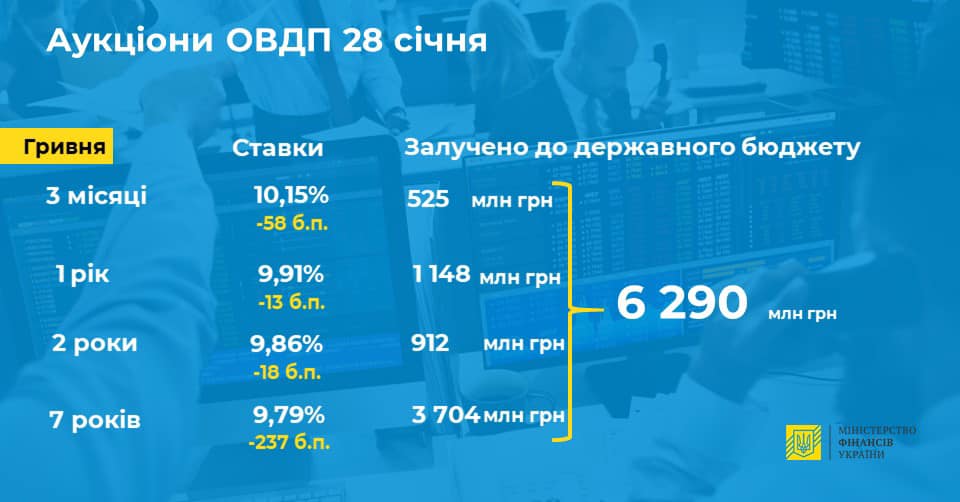 Аукціони ОВДП 28 січня

| Гривня | Ставки | Залучено до державного бюджету |
|---|---|---|
| 3 місяці | 10,15% -58 б.п. | 525 млн грн |
| 1 рік | 9,91% -13 б.п. | 1 148 млн грн |
| 2 роки | 9,86% -18 б.п. | 912 млн грн |
| 7 років | 9,79% -237 б.п. | 3 704 млн грн |

6 290 млн грн

МІНІСТЕРСТВО ФІНАНСІВ УКРАЇНИ